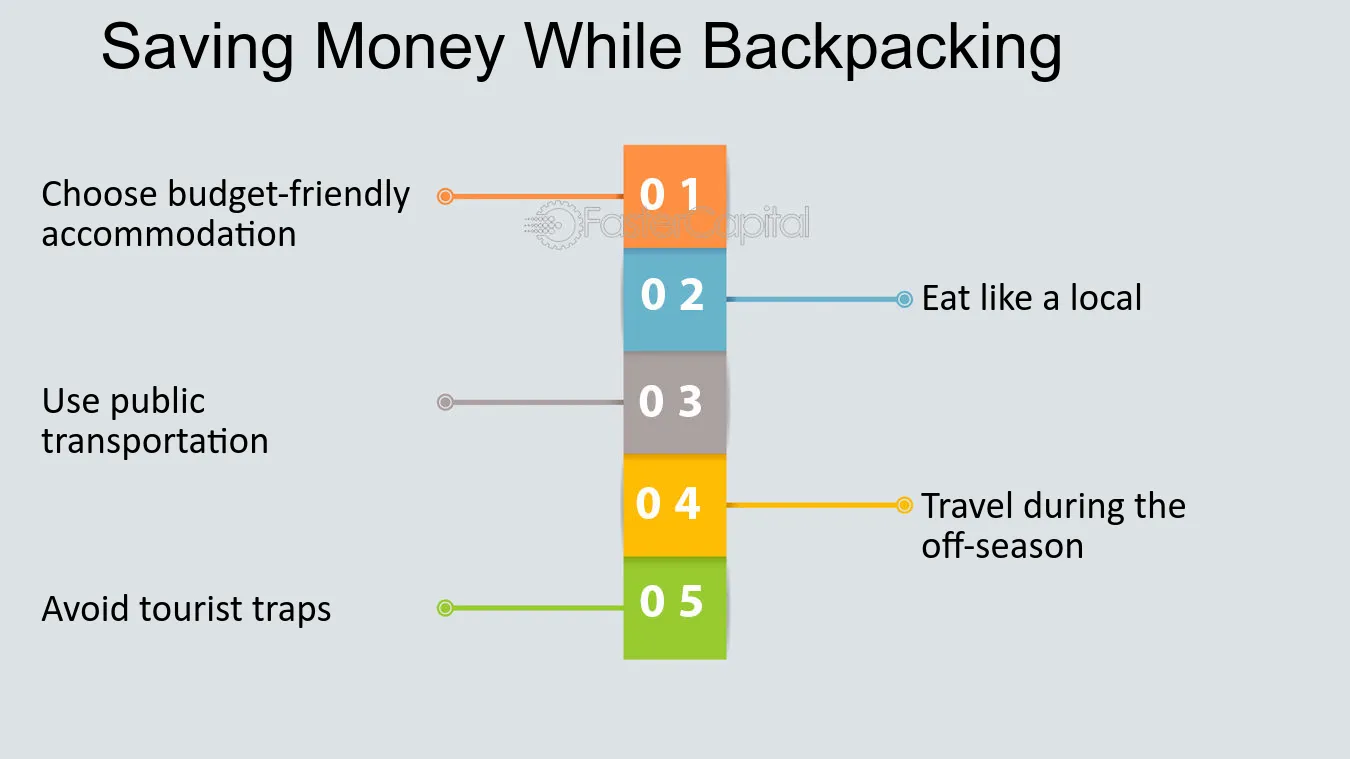 Saving Money While Backpacking

Choose budget-friendly accommodation

0 1

FasterCapital

0 2

Eat like a local

Use public transportation

0 3

0 4

Travel during the off-season

Avoid tourist traps

0 5